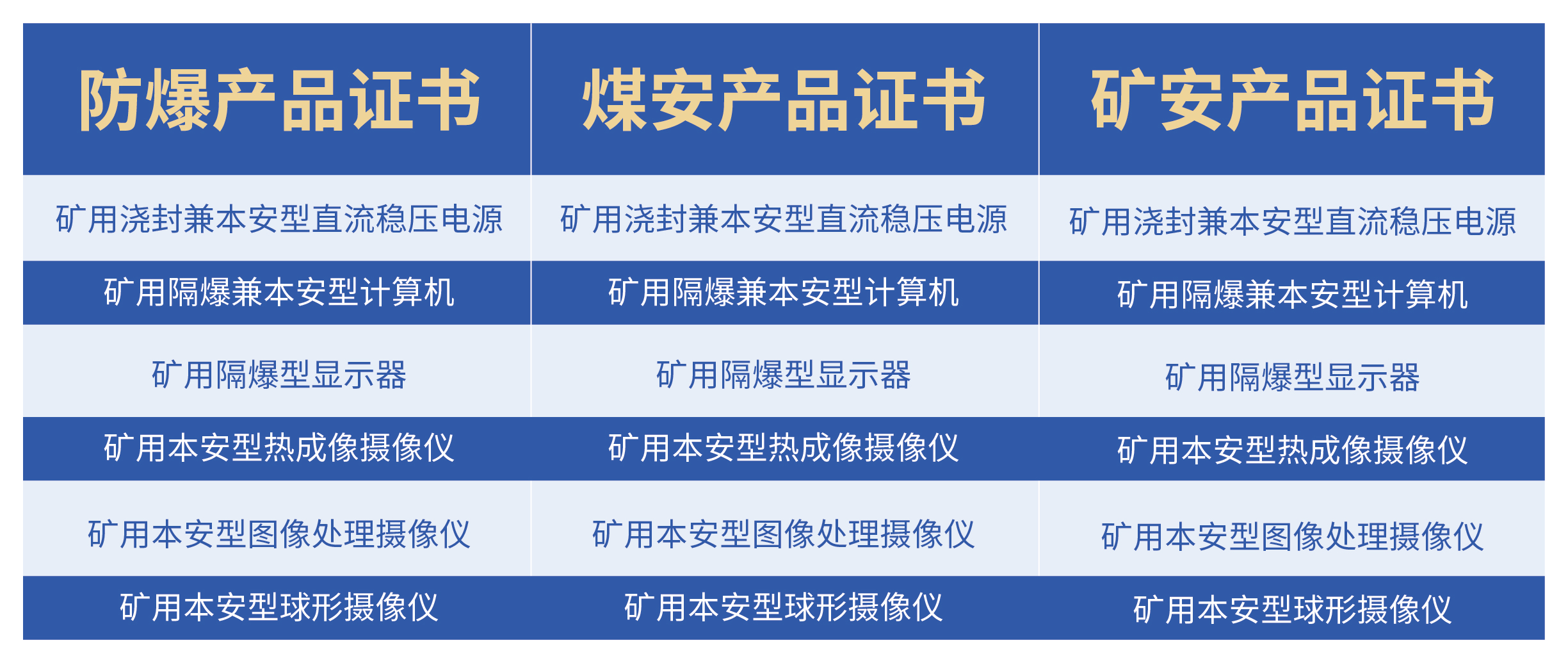 | 防爆产品证书 | 煤安产品证书 | 矿安产品证书 |
|---|---|---|
| 矿用浇封兼本安型直流稳压电源 | 矿用浇封兼本安型直流稳压电源 | 矿用浇封兼本安型直流稳压电源 |
| 矿用隔爆兼本安型计算机 | 矿用隔爆兼本安型计算机 | 矿用隔爆兼本安型计算机 |
| 矿用隔爆型显示器 | 矿用隔爆型显示器 | 矿用隔爆型显示器 |
| 矿用本安型热成像摄像仪 | 矿用本安型热成像摄像仪 | 矿用本安型热成像摄像仪 |
| 矿用本安型图像处理摄像仪 | 矿用本安型图像处理摄像仪 | 矿用本安型图像处理摄像仪 |
| 矿用本安型球形摄像仪 | 矿用本安型球形摄像仪 | 矿用本安型球形摄像仪 |